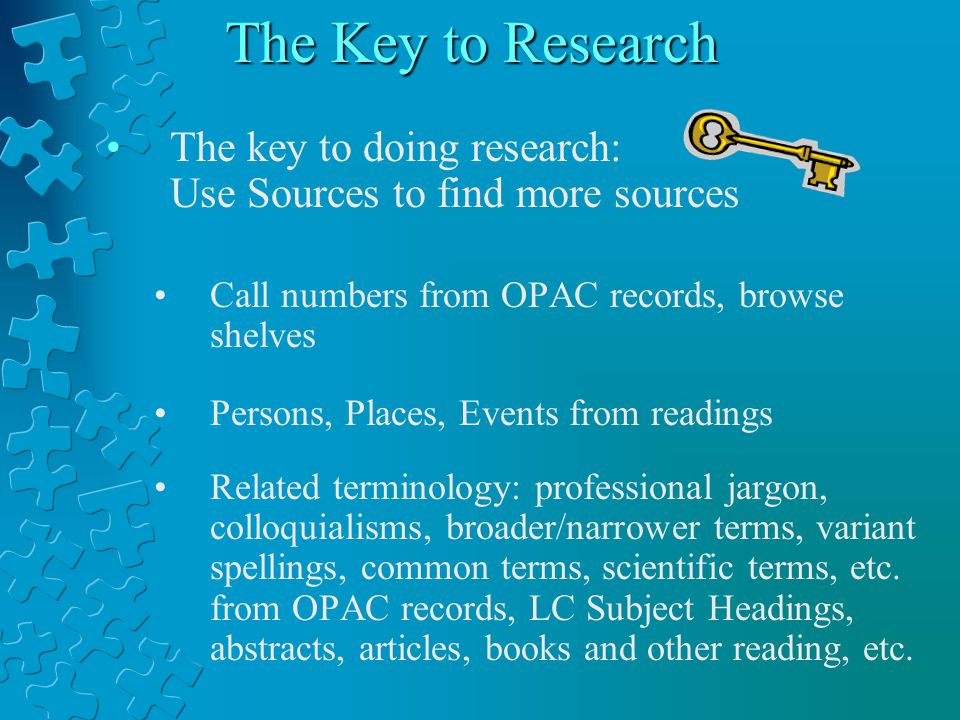 The Key to Research

• The key to doing research:
Use Sources to find more sources

• Call numbers from OPAC records, browse shelves

• Persons, Places, Events from readings

• Related terminology: professional jargon, colloquialisms, broader/narrower terms, variant spellings, common terms, scientific terms, etc. from OPAC records, LC Subject Headings, abstracts, articles, books and other reading, etc.